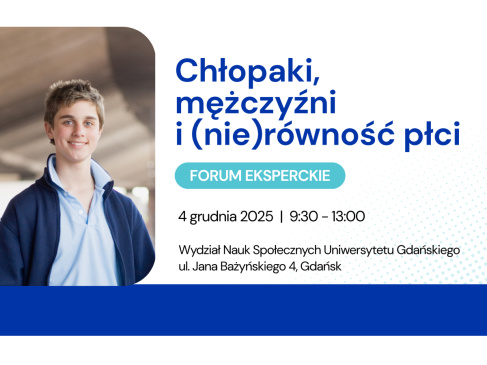 Chłopaki, mężczyźni i (nie)równość płci

FORUM EKSPERCKIE

4 grudnia 2025 | 9:30 - 13:00

Wydział Nauk Społecznych Uniwersytetu Gdańskiego
ul. Jana Bażyńskiego 4, Gdańsk